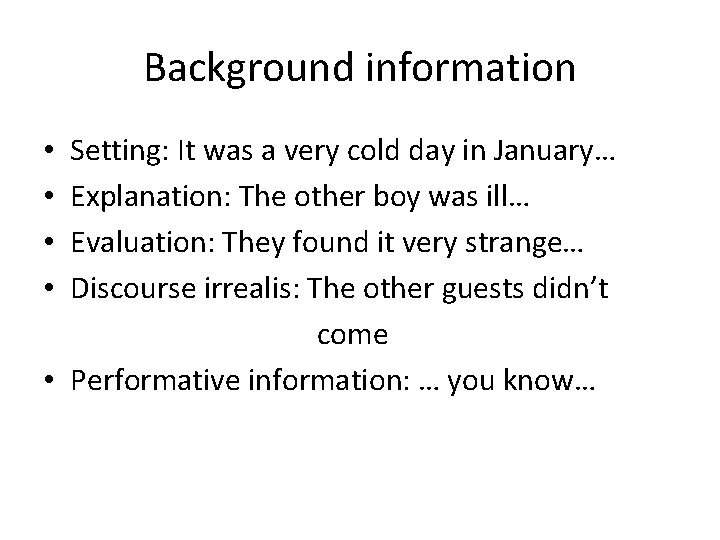 Background information

• Setting: It was a very cold day in January…
• Explanation: The other boy was ill…
• Evaluation: They found it very strange…
• Discourse irrealis: The other guests didn’t come
• Performative information: … you know…